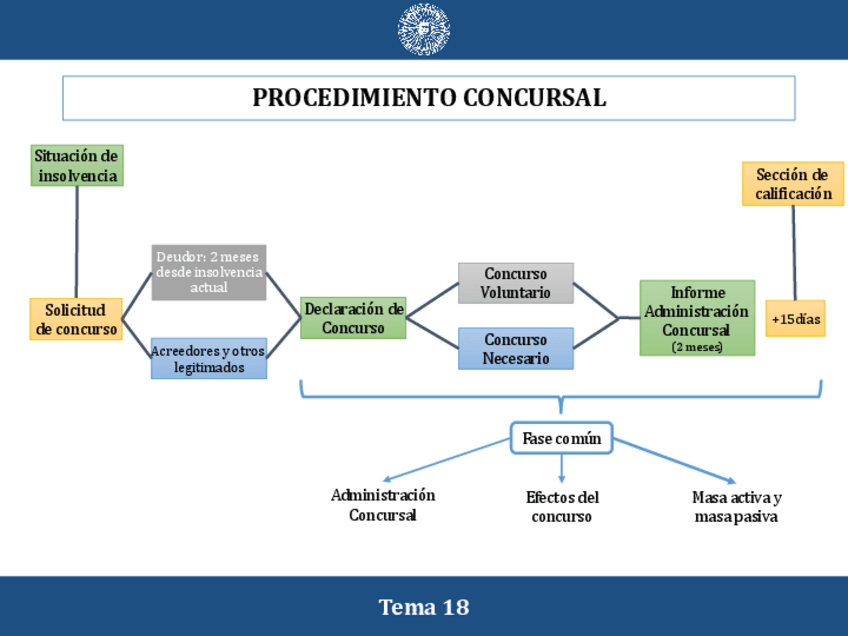 PROCEDIMIENTO CONCURSAL

Situación de insolvencia

Solicitud de concurso

Deudor: 2 meses desde insolvencia actual

Acreedores y otros legitimados

Declaración de Concurso

Concurso Voluntario

Concurso Necesario

Informe Administración Concursal (2 meses)

Sección de calificación

+15 días

Fase común

Administración Concursal

Efectos del concurso

Masa activa y masa pasiva

Tema 18